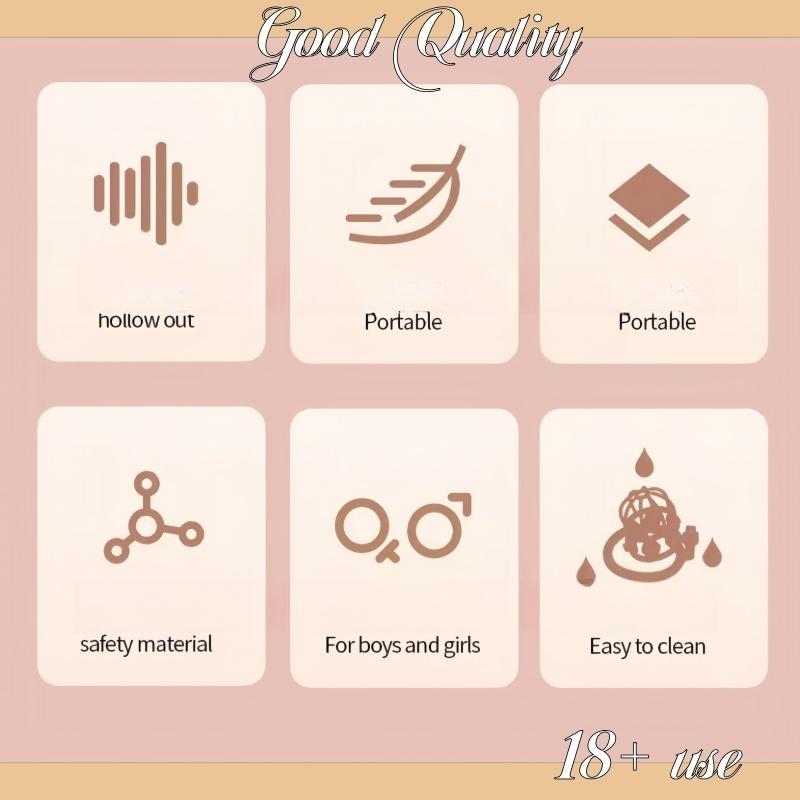 Good Quality

hollow out

Portable

Portable

safety material

For boys and girls

Easy to clean

18+ use